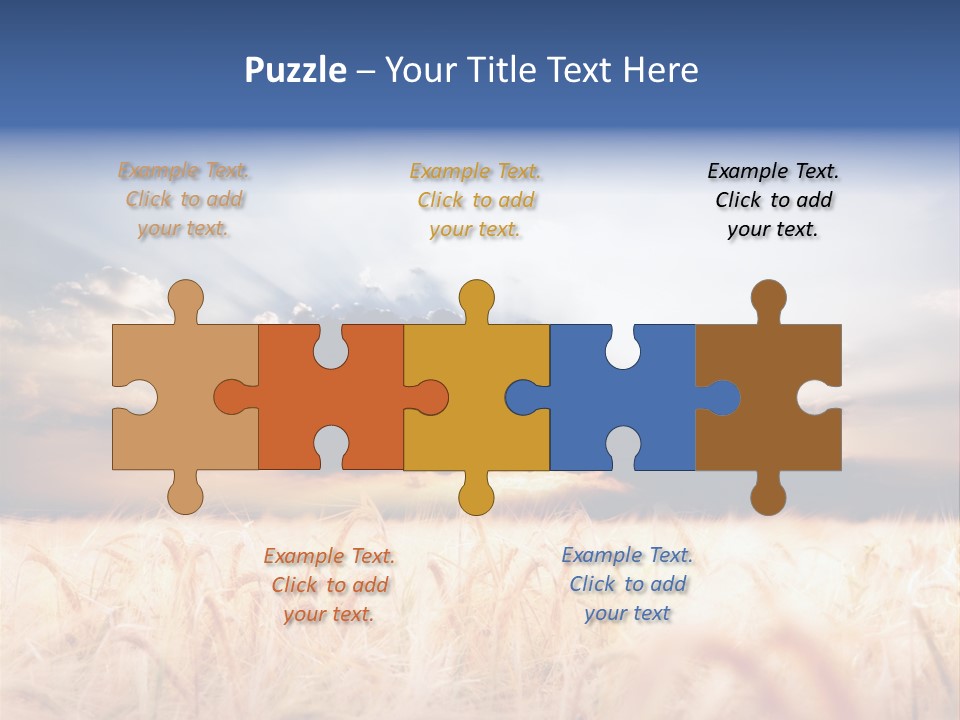 Puzzle – Your Title Text Here

Example Text. Click to add your text.

Example Text. Click to add your text.

Example Text. Click to add your text.

Example Text. Click to add your text.

Example Text. Click to add your text